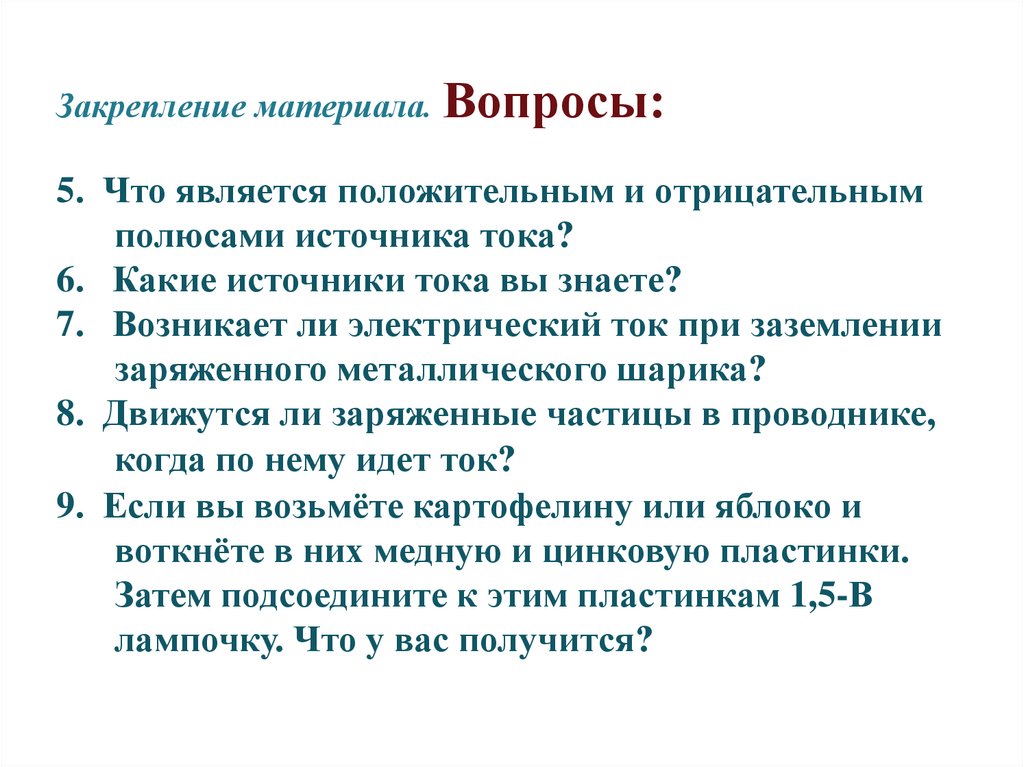 Закрепление материала. Вопросы:

5. Что является положительным и отрицательным полюсами источника тока?
6. Какие источники тока вы знаете?
7. Возникает ли электрический ток при заземлении заряженного металлического шарика?
8. Движутся ли заряженные частицы в проводнике, когда по нему идет ток?
9. Если вы возьмёте картофелину или яблоко и воткнёте в них медную и цинковую пластинки. Затем подсоедините к этим пластинкам 1,5-В лампочку. Что у вас получится?